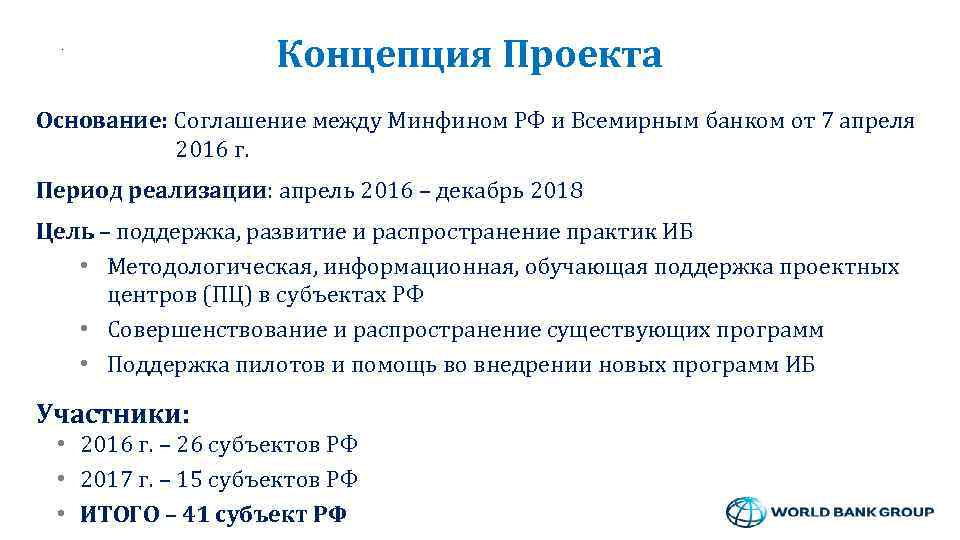 Концепция Проекта

Основание: Соглашение между Минфином РФ и Всемирным банком от 7 апреля 2016 г.

Период реализации: апрель 2016 – декабрь 2018

Цель – поддержка, развитие и распространение практик ИБ
• Методологическая, информационная, обучающая поддержка проектных центров (ПЦ) в субъектах РФ
• Совершенствование и распространение существующих программ
• Поддержка пилотов и помощь во внедрении новых программ ИБ

Участники:
• 2016 г. – 26 субъектов РФ
• 2017 г. – 15 субъектов РФ
• ИТОГО – 41 субъект РФ

WORLD BANK GROUP